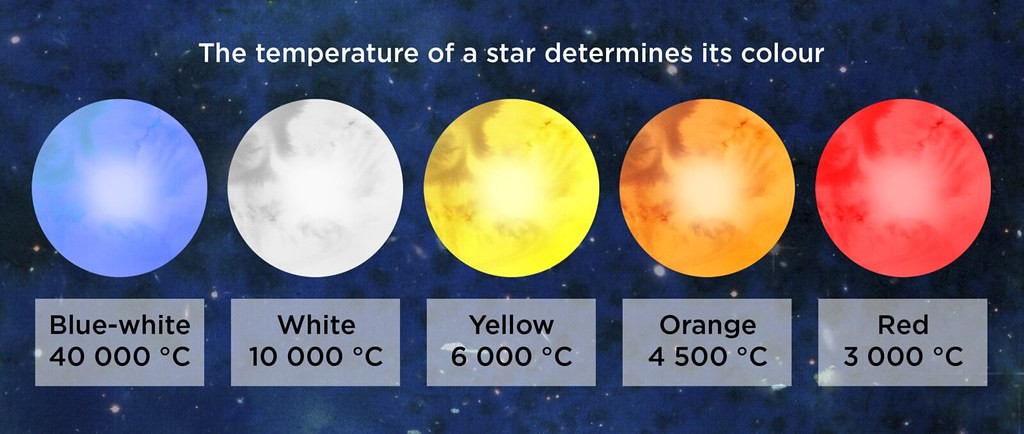 The temperature of a star determines its colour

Blue-white
40 000 °C

White
10 000 °C

Yellow
6 000 °C

Orange
4 500 °C

Red
3 000 °C